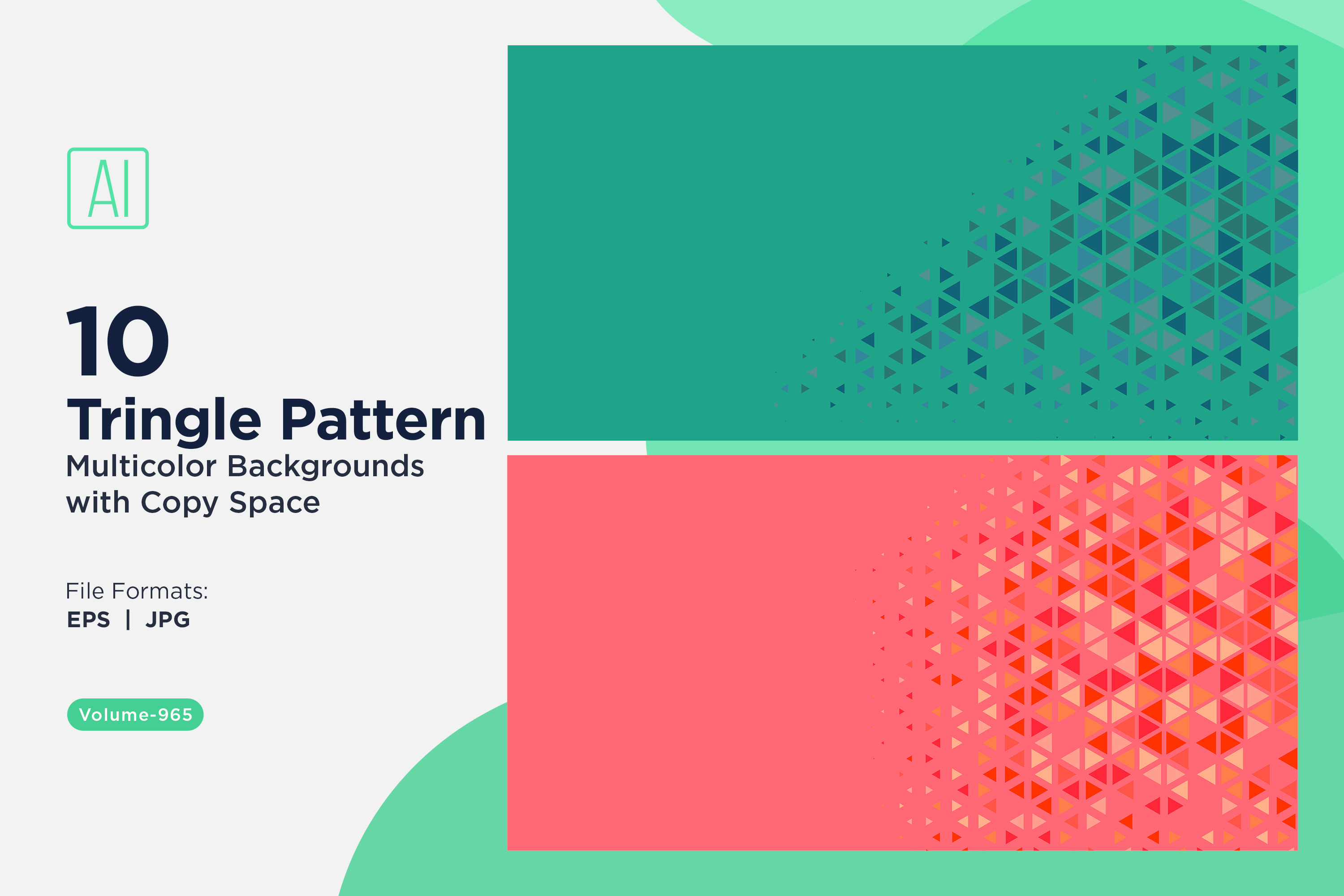 AI

10
Tringle Pattern
Multicolor Backgrounds with Copy Space

File Formats:
EPS | JPG

Volume-965